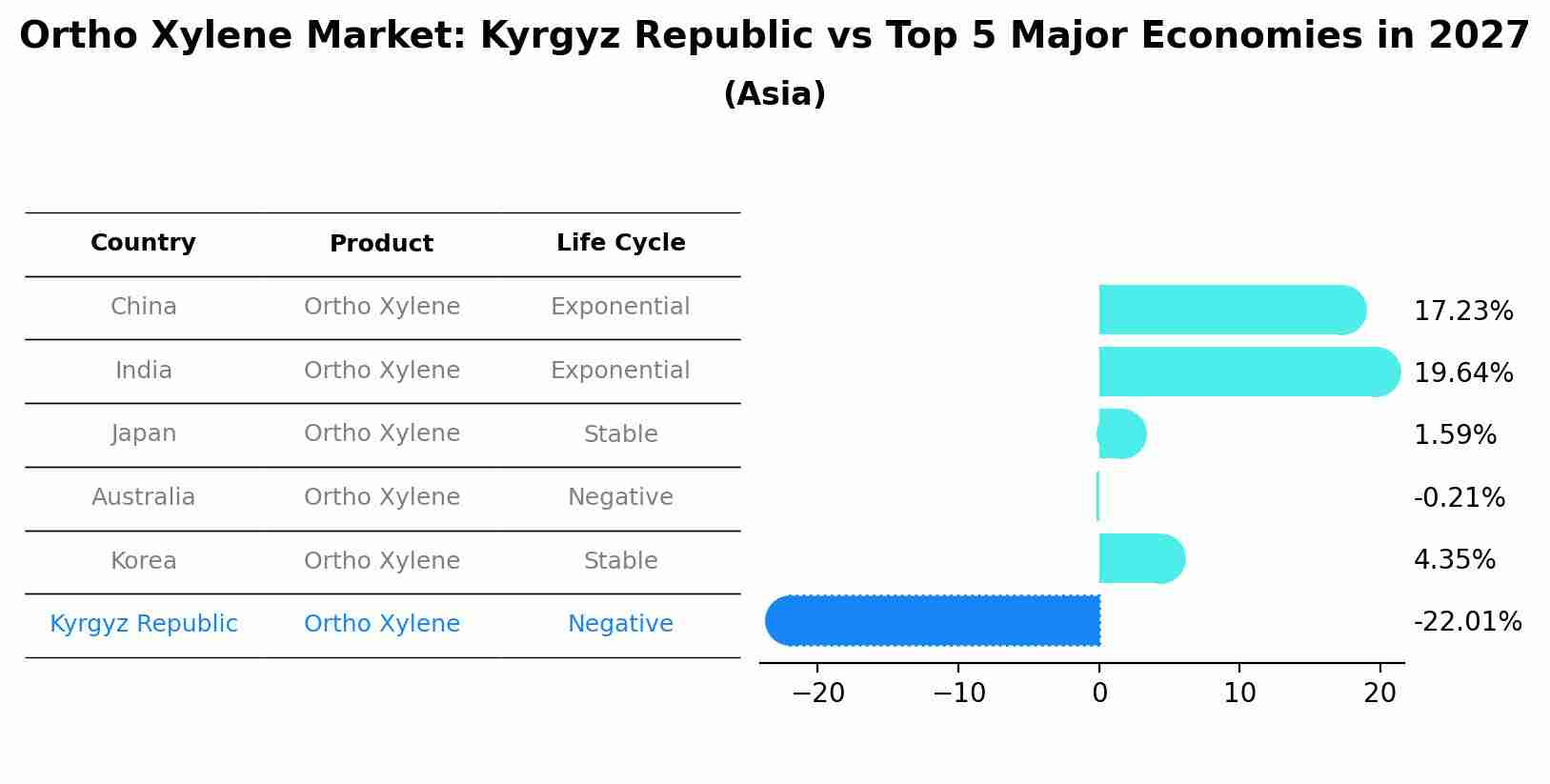 Ortho Xylene Market: Kyrgyz Republic vs Top 5 Major Economies in 2027
(Asia)

| Country | Product | Life Cycle |
|---|---|---|
| China | Ortho Xylene | Exponential |
| India | Ortho Xylene | Exponential |
| Japan | Ortho Xylene | Stable |
| Australia | Ortho Xylene | Negative |
| Korea | Ortho Xylene | Stable |
| Kyrgyz Republic | Ortho Xylene | Negative |

17.23%
19.64%
1.59%
-0.21%
4.35%
-22.01%

−20 −10 0 10 20